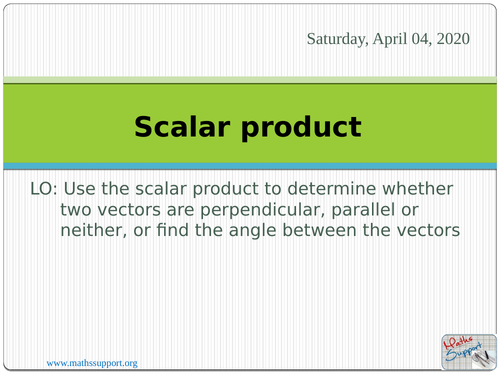 Saturday, April 04, 2020

Scalar product

LO: Use the scalar product to determine whether two vectors are perpendicular, parallel or neither, or find the angle between the vectors

www.mathssupport.org

Maths Support